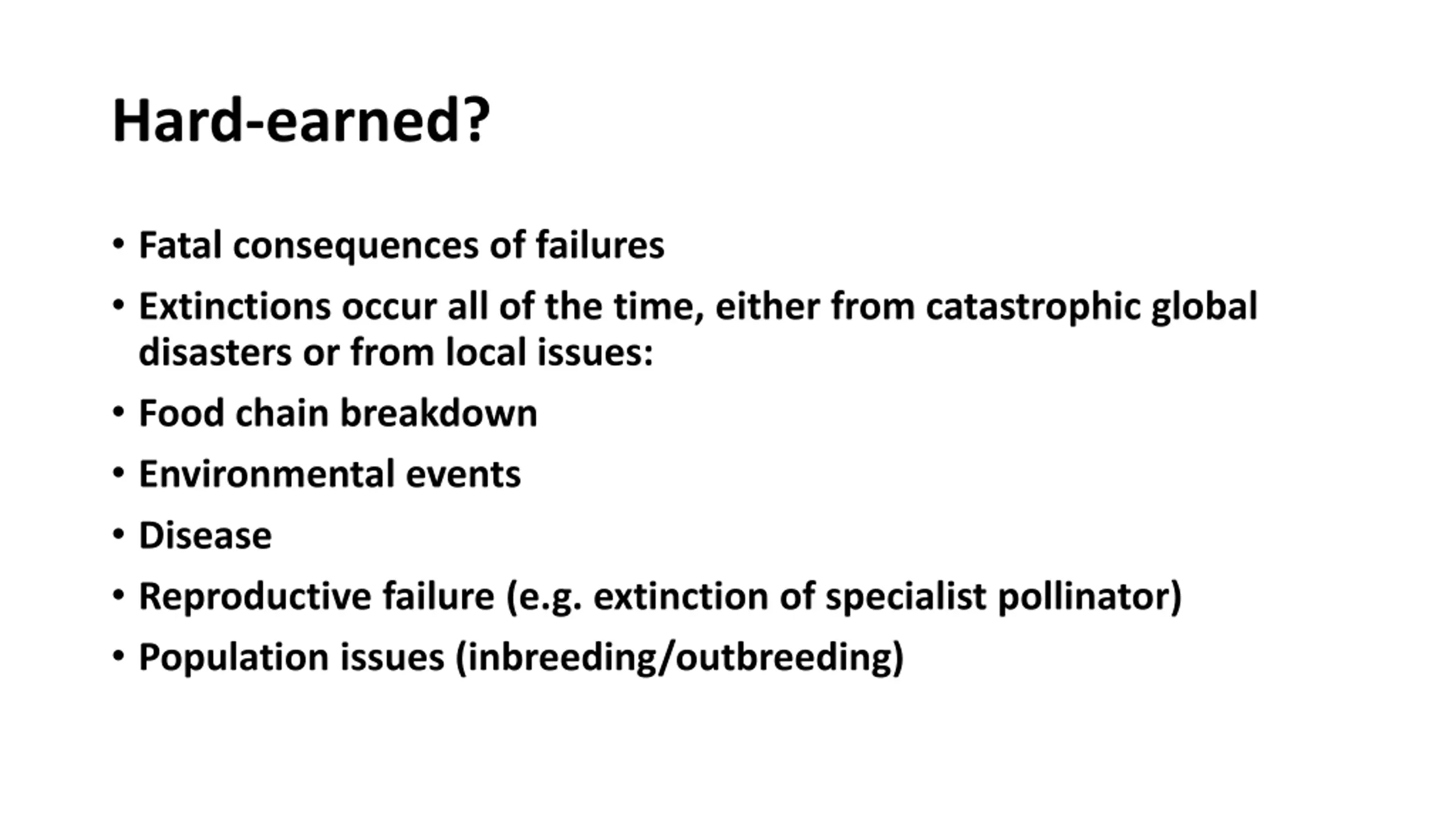 Hard-earned?

• Fatal consequences of failures
• Extinctions occur all of the time, either from catastrophic global disasters or from local issues:
• Food chain breakdown
• Environmental events
• Disease
• Reproductive failure (e.g. extinction of specialist pollinator)
• Population issues (inbreeding/outbreeding)